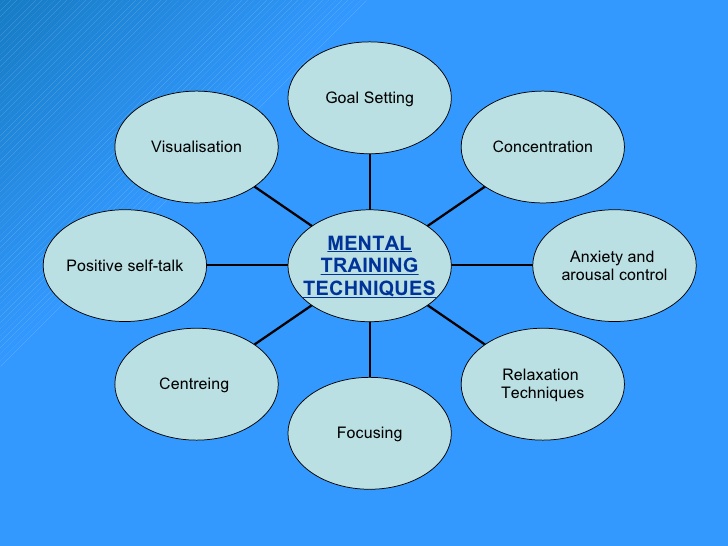 MENTAL TRAINING TECHNIQUES

Goal Setting

Concentration

Anxiety and arousal control

Relaxation Techniques

Focusing

Centreing

Positive self-talk

Visualisation